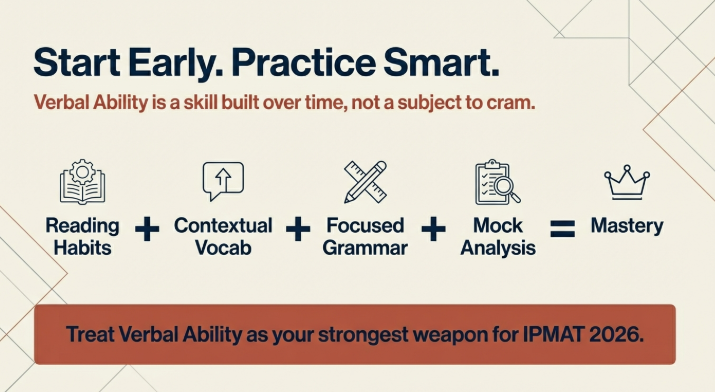 Start Early. Practice Smart.

Verbal Ability is a skill built over time, not a subject to cram.

Reading Habits + Contextual Vocab + Focused Grammar + Mock Analysis = Mastery

Treat Verbal Ability as your strongest weapon for IPMAT 2026.